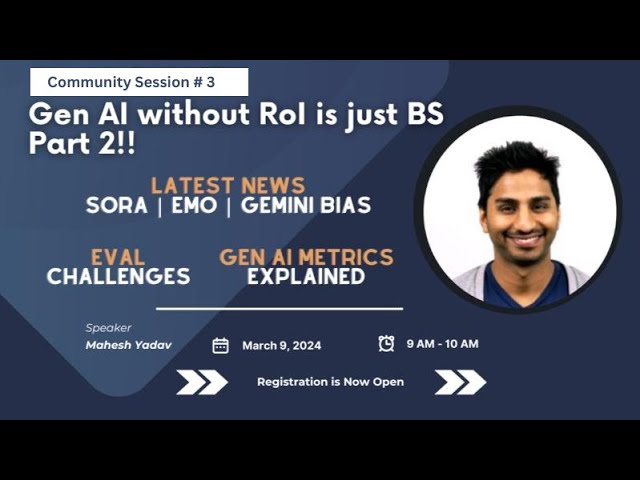 Community Session # 3

Gen AI without RoI is just BS Part 2!!

LATEST NEWS
SORA | EMO | GEMINI BIAS

EVAL
CHALLENGES

GEN AI METRICS
EXPLAINED

Speaker
Mahesh Yadav

March 9, 2024

9 AM - 10 AM

Registration is Now Open